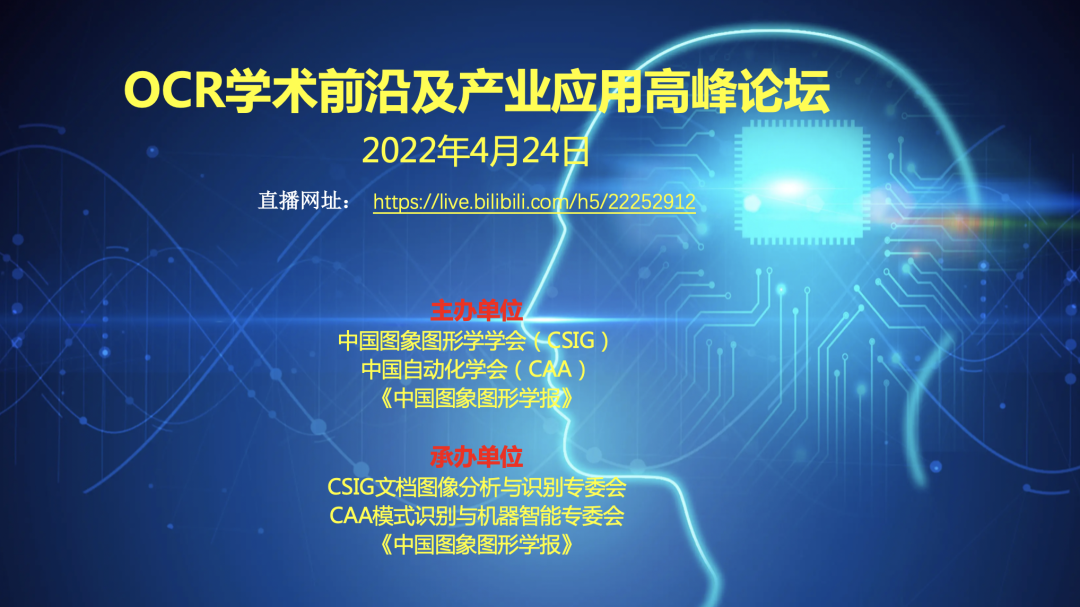 OCR学术前沿及产业应用高峰论坛

2022年4月24日

直播网址： https://live.bilibili.com/h5/22252912

主办单位
中国图象图形学学会（CSIG）
中国自动化学会（CAA）
《中国图象图形学报》

承办单位
CSIG文档图像分析与识别专委会
CAA模式识别与机器智能专委会
《中国图象图形学报》